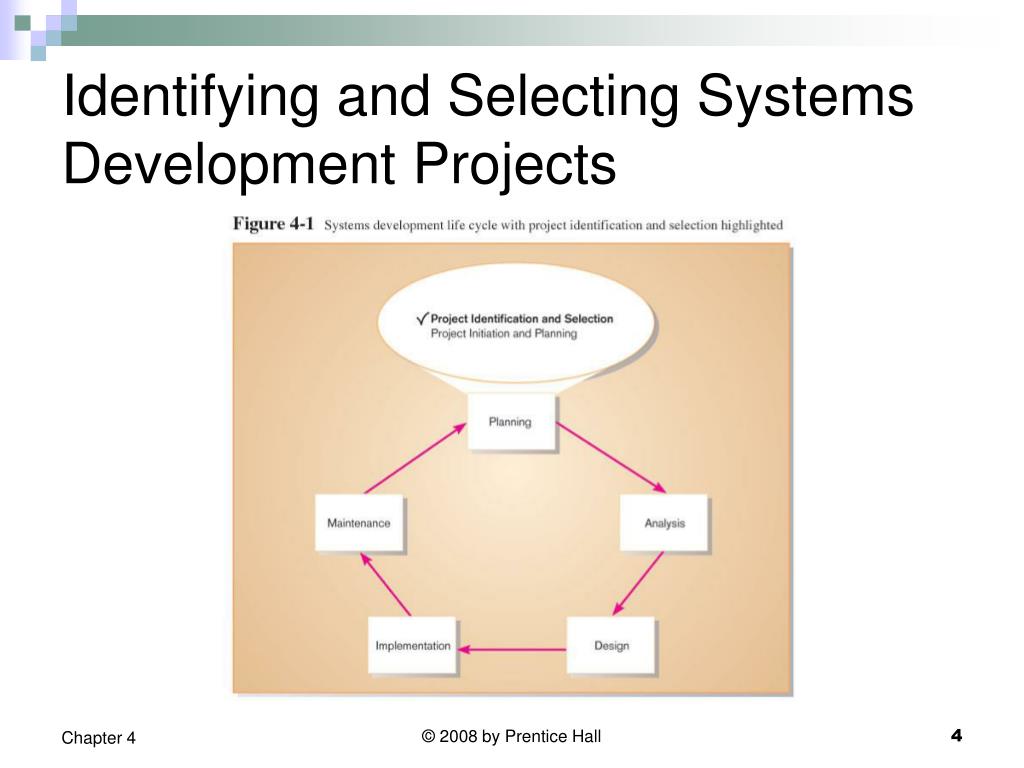 Identifying and Selecting Systems Development Projects

Figure 4-1 Systems development life cycle with project identification and selection highlighted

✓ Project Identification and Selection
Project Initiation and Planning

Planning

Analysis

Design

Implementation

Maintenance

Chapter 4

© 2008 by Prentice Hall

4